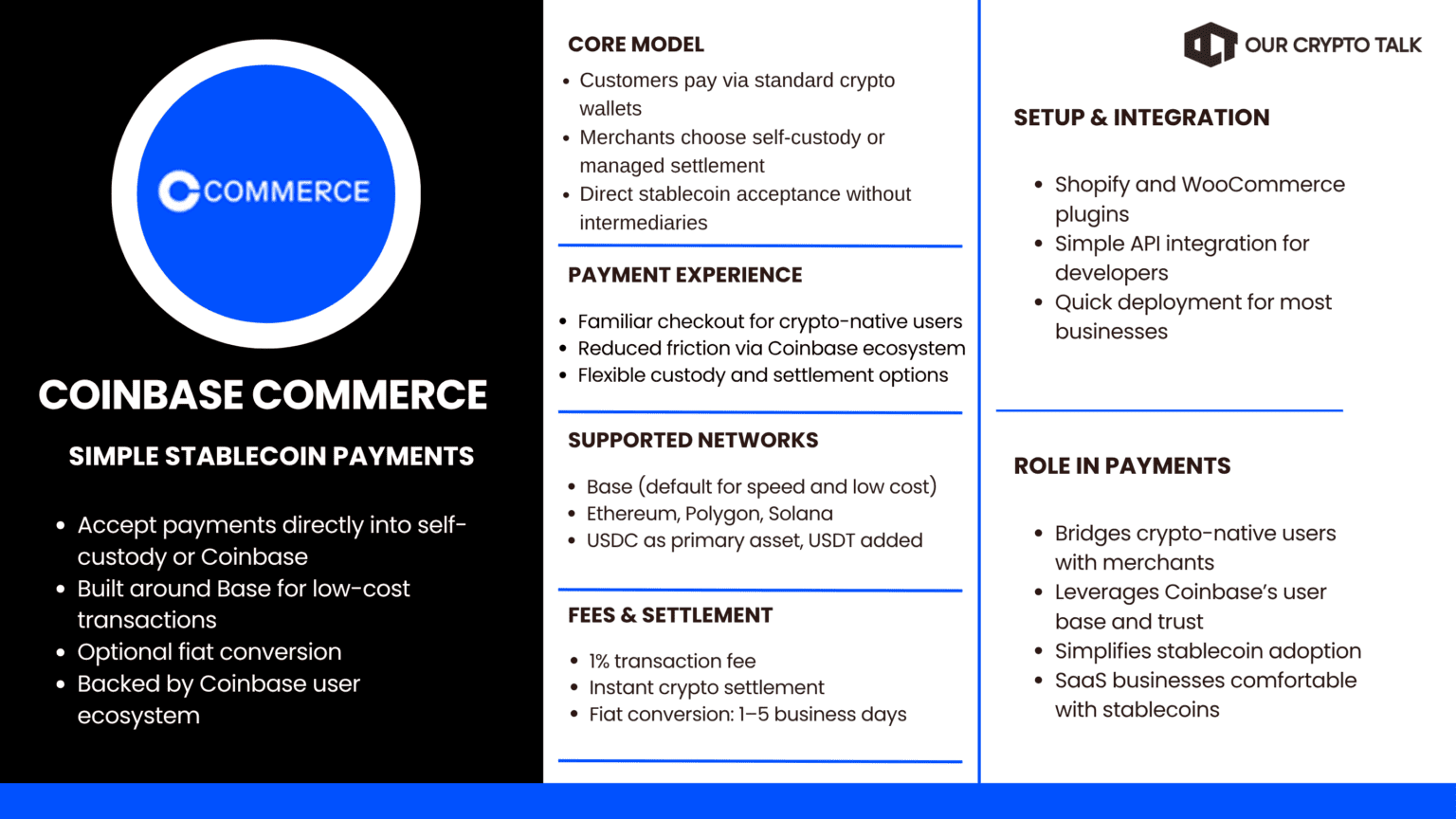 COMMERCE

COINBASE COMMERCE

SIMPLE STABLECOIN PAYMENTS

- Accept payments directly into self-custody or Coinbase
- Built around Base for low-cost transactions
- Optional fiat conversion
- Backed by Coinbase user ecosystem

CORE MODEL

- Customers pay via standard crypto wallets
- Merchants choose self-custody or managed settlement
- Direct stablecoin acceptance without intermediaries

PAYMENT EXPERIENCE

- Familiar checkout for crypto-native users
- Reduced friction via Coinbase ecosystem
- Flexible custody and settlement options

SUPPORTED NETWORKS

- Base (default for speed and low cost)
- Ethereum, Polygon, Solana
- USDC as primary asset, USDT added

FEES & SETTLEMENT

- 1% transaction fee
- Instant crypto settlement
- Fiat conversion: 1–5 business days

OUR CRYPTO TALK

SETUP & INTEGRATION

- Shopify and WooCommerce plugins
- Simple API integration for developers
- Quick deployment for most businesses

ROLE IN PAYMENTS

- Bridges crypto-native users with merchants
- Leverages Coinbase's user base and trust
- Simplifies stablecoin adoption
- SaaS businesses comfortable with stablecoins